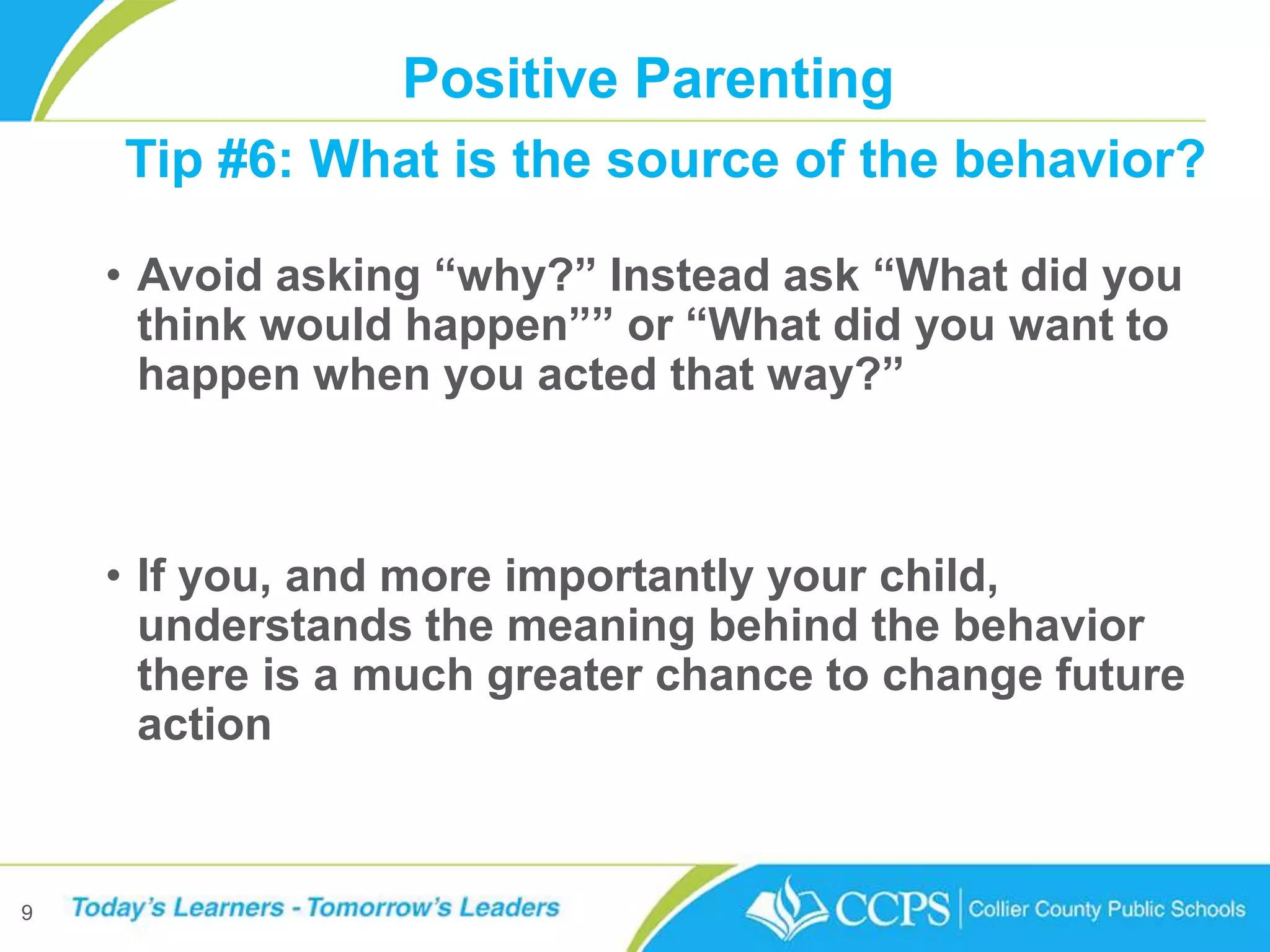 Positive Parenting

Tip #6: What is the source of the behavior?

• Avoid asking “why?” Instead ask “What did you think would happen”” or “What did you want to happen when you acted that way?”

• If you, and more importantly your child, understands the meaning behind the behavior there is a much greater chance to change future action

9 Today’s Learners - Tomorrow’s Leaders

CCPS | Collier County Public Schools